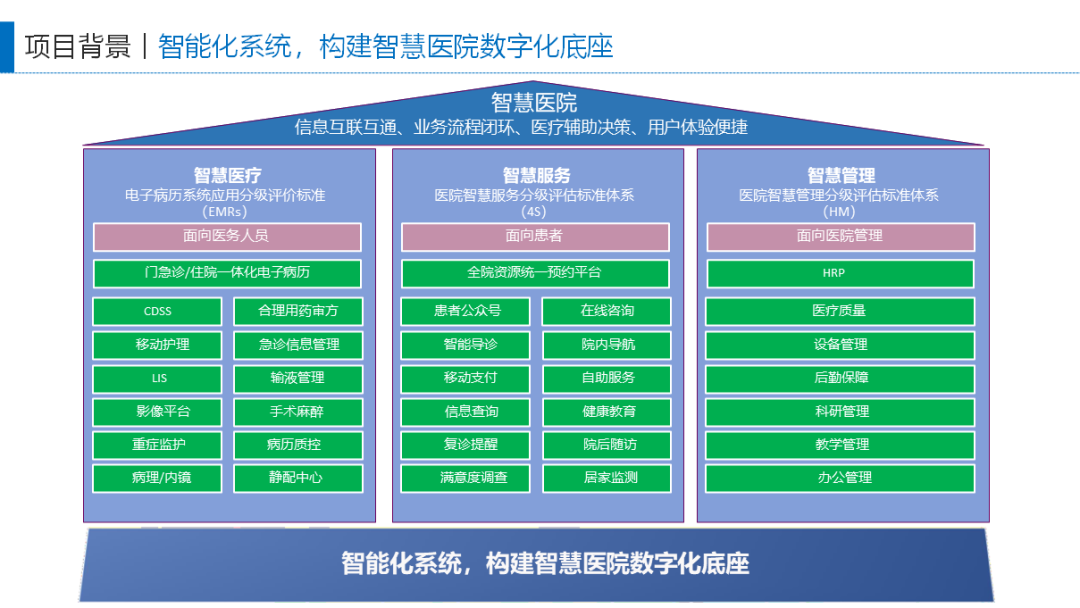 项目背景｜智能化系统，构建智慧医院数字化底座

智慧医院
信息互联互通、业务流程闭环、医疗辅助决策、用户体验便捷

智慧医疗
电子病历系统应用分级评价标准
（EMRs）
面向医务人员
门急诊/住院一体化电子病历
CDSS
合理用药审方
移动护理
急诊信息管理
LIS
输液管理
影像平台
手术麻醉
重症监护
病历质控
病理/内镜
静配中心

智慧服务
医院智慧服务分级评估标准体系
（4S）
面向患者
全院资源统一预约平台
患者公众号
在线咨询
智能导诊
院内导航
移动支付
自助服务
信息查询
健康教育
复诊提醒
院后随访
满意度调查
居家监测

智慧管理
医院智慧管理分级评估标准体系
（HM）
面向医院管理
HRP
医疗质量
设备管理
后勤保障
科研管理
教学管理
办公管理

智能化系统，构建智慧医院数字化底座